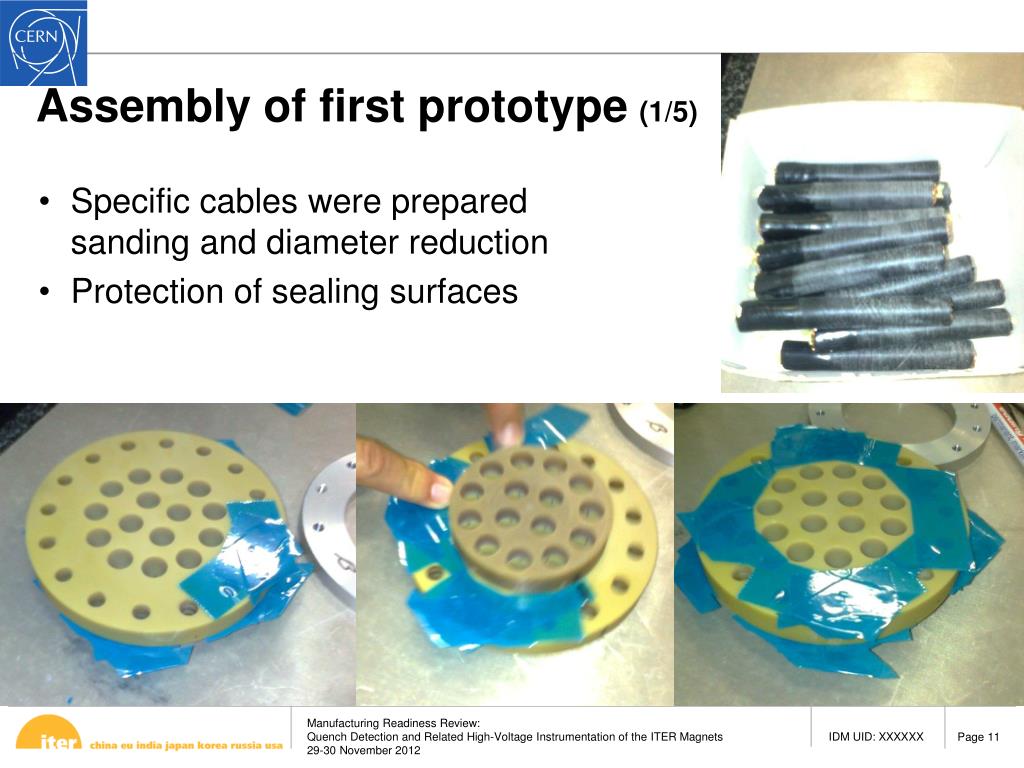 CERN

Assembly of first prototype (1/5)

• Specific cables were prepared sanding and diameter reduction
• Protection of sealing surfaces

iter china eu india japan korea russia usa

Manufacturing Readiness Review:
Quench Detection and Related High-Voltage Instrumentation of the ITER Magnets
29-30 November 2012

IDM UID: XXXXXX

Page 11